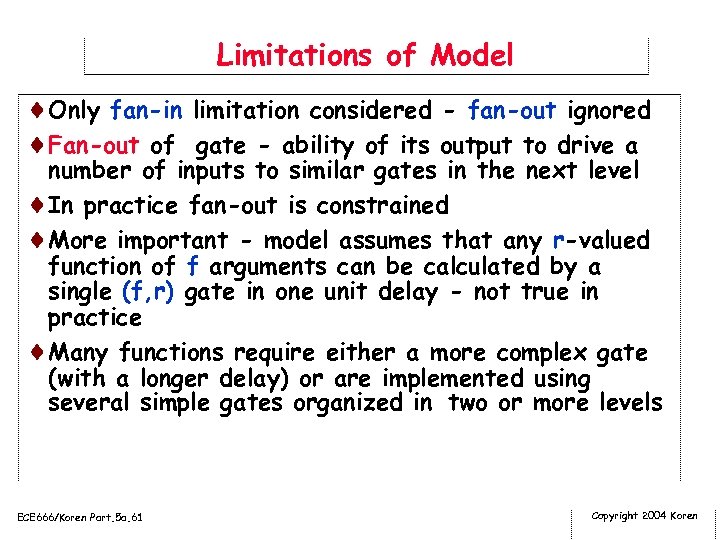 Limitations of Model

♦Only fan-in limitation considered - fan-out ignored

♦Fan-out of gate - ability of its output to drive a number of inputs to similar gates in the next level

♦In practice fan-out is constrained

♦More important - model assumes that any r-valued function of f arguments can be calculated by a single (f,r) gate in one unit delay - not true in practice

♦Many functions require either a more complex gate (with a longer delay) or are implemented using several simple gates organized in two or more levels

ECE666/Koren Part.5a.61

Copyright 2004 Koren